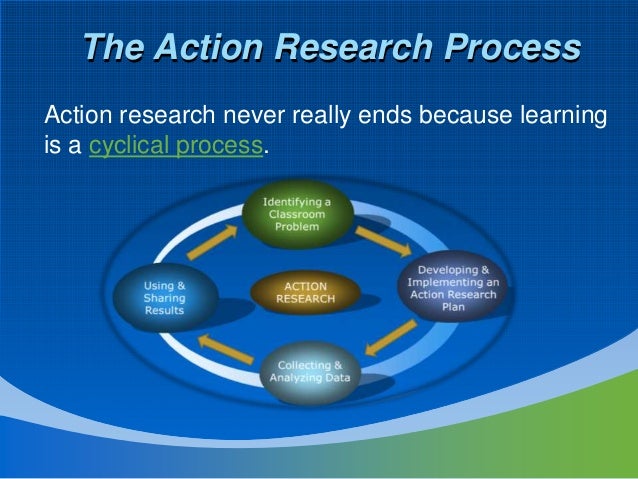 The Action Research Process

Action research never really ends because learning is a cyclical process.

Identifying a Classroom Problem

Developing & Implementing an Action Research Plan

Collecting & Analyzing Data

Using & Sharing Results

ACTION RESEARCH